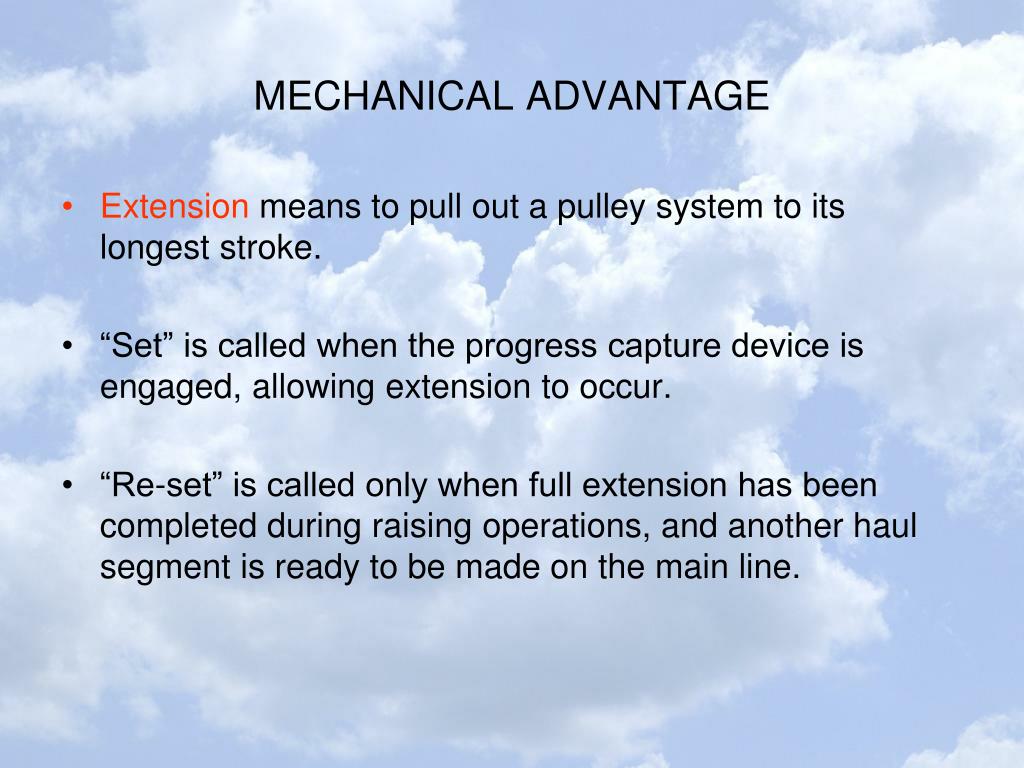 MECHANICAL ADVANTAGE

• Extension means to pull out a pulley system to its longest stroke.

• “Set” is called when the progress capture device is engaged, allowing extension to occur.

• “Re-set” is called only when full extension has been completed during raising operations, and another haul segment is ready to be made on the main line.